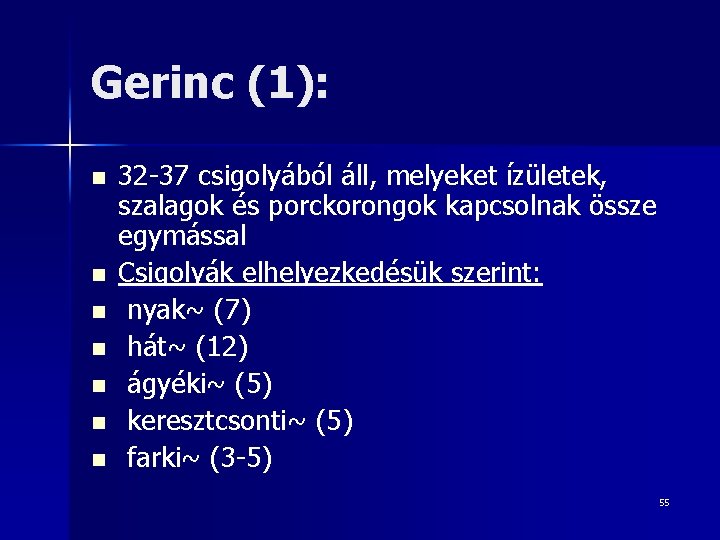 Gerinc (1):

- 32-37 csigolyából áll, melyeket ízületek, szalagok és porckorongok kapcsolnak össze egymással
- Csigolyák elhelyezkedésük szerint:
- nyak~ (7)
- hát~ (12)
- ágyéki~ (5)
- keresztcsonti~ (5)
- farki~ (3-5)

55